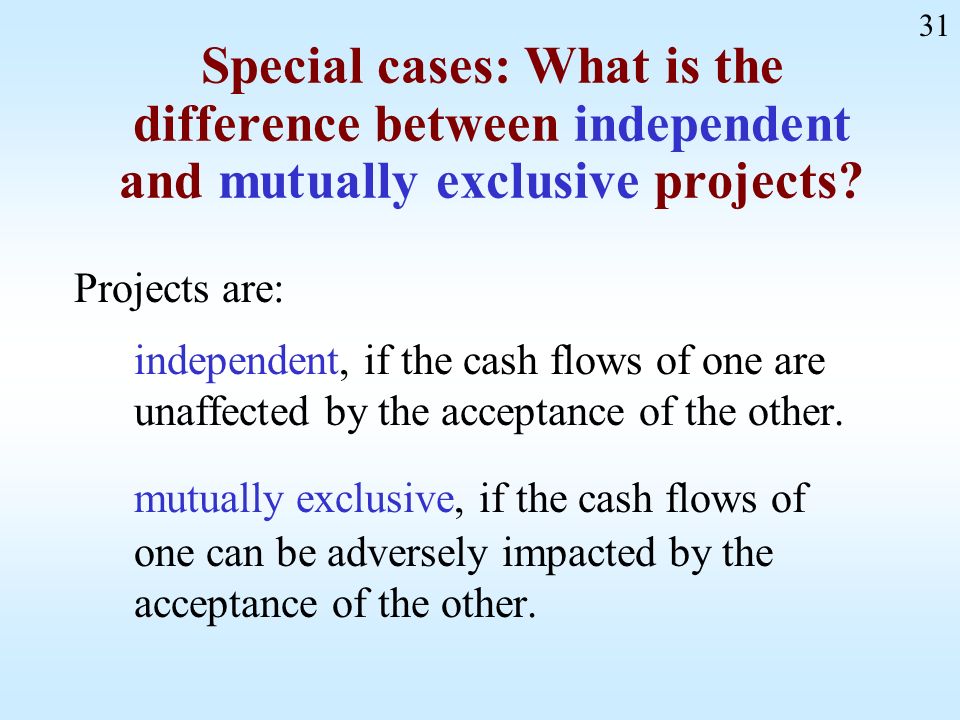 31

Special cases: What is the difference between independent and mutually exclusive projects?

Projects are:

independent, if the cash flows of one are unaffected by the acceptance of the other.

mutually exclusive, if the cash flows of one can be adversely impacted by the acceptance of the other.